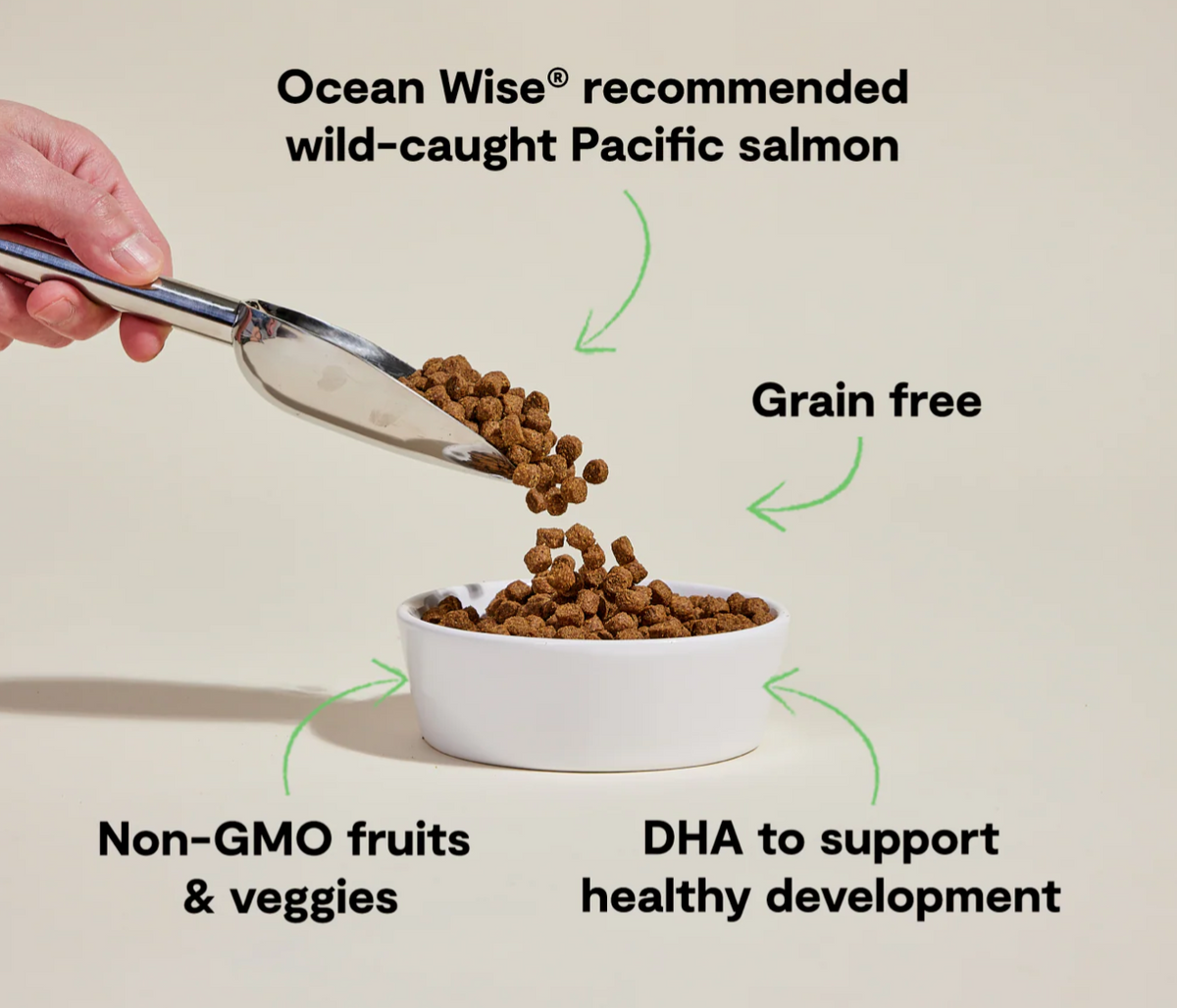 Ocean Wise® recommended wild-caught Pacific salmon

Grain free

Non-GMO fruits & veggies

DHA to support healthy development